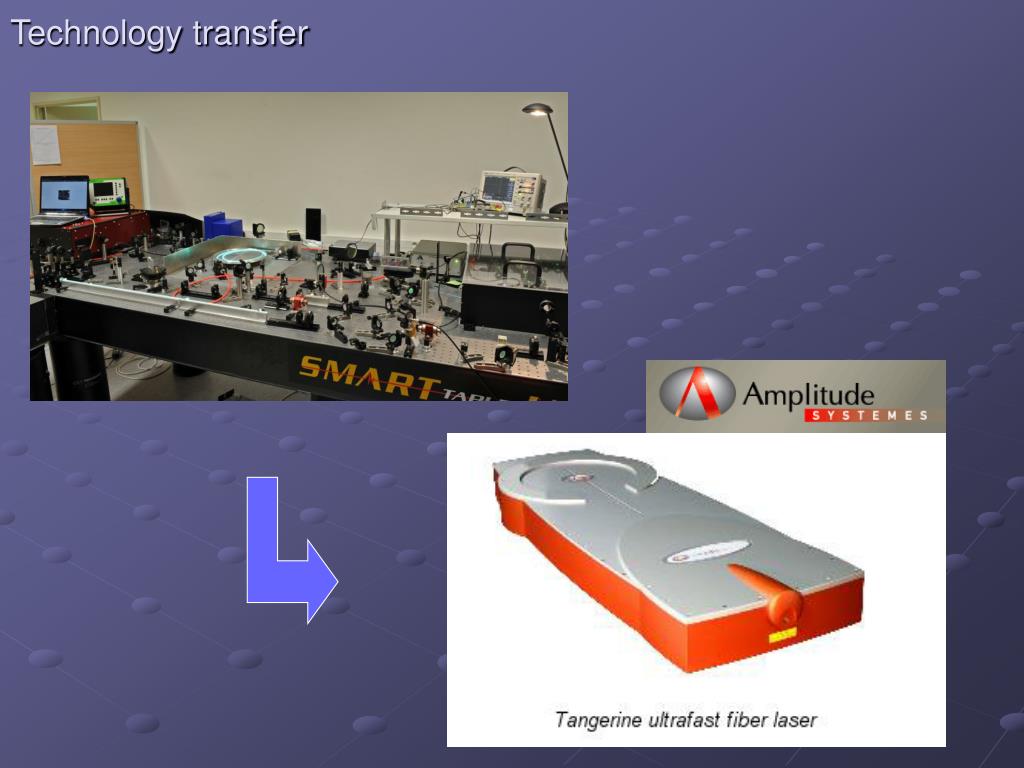 Technology transfer

SMART TABLE

Amplitude
SYSTEMES

Tangerine ultrafast fiber laser